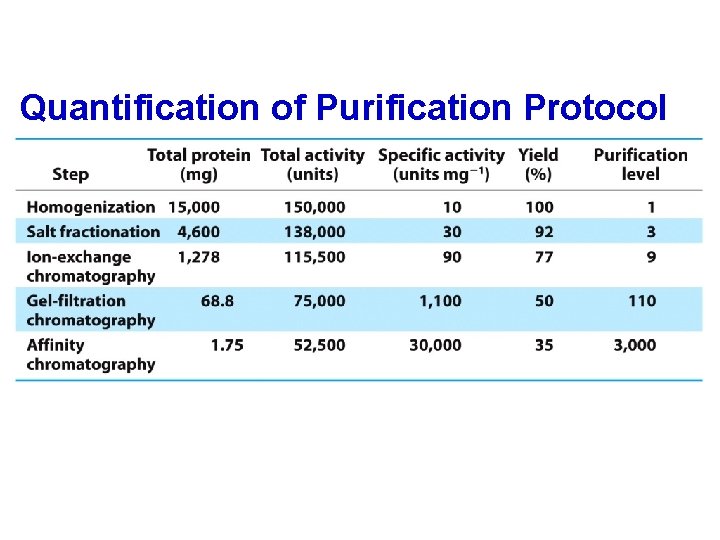 Quantification of Purification Protocol

| Step | Total protein (mg) | Total activity (units) | Specific activity (units $mg^{-1}$) | Yield (%) | Purification level |
|---|---|---|---|---|---|
| Homogenization | 15,000 | 150,000 | 10 | 100 | 1 |
| Salt fractionation | 4,600 | 138,000 | 30 | 92 | 3 |
| Ion-exchange chromatography | 1,278 | 115,500 | 90 | 77 | 9 |
| Gel-filtration chromatography | 68.8 | 75,000 | 1,100 | 50 | 110 |
| Affinity chromatography | 1.75 | 52,500 | 30,000 | 35 | 3,000 |